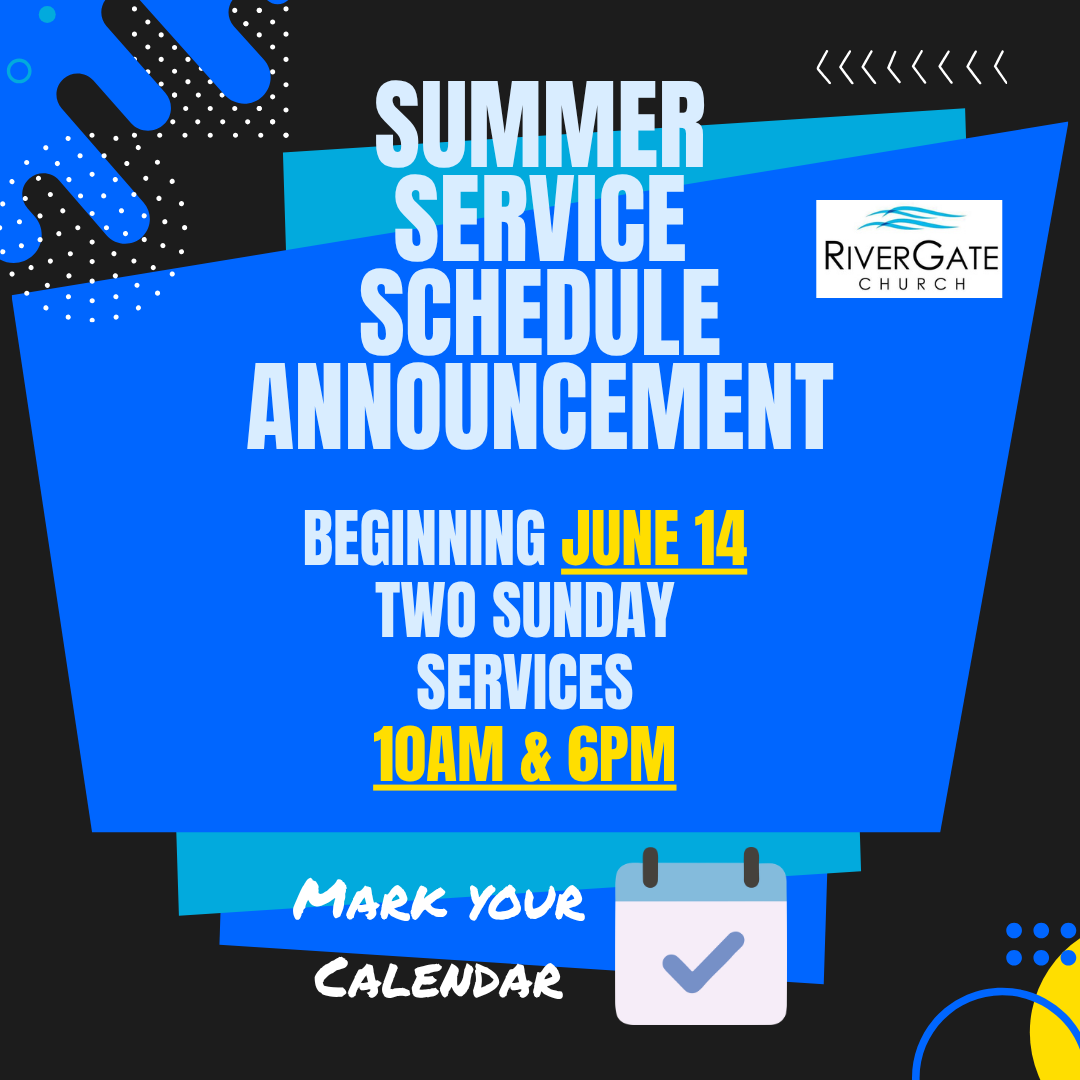 SUMMER SERVICE SCHEDULE ANNOUNCEMENT

RIVERGATE CHURCH

BEGINNING JUNE 14
TWO SUNDAY SERVICES
10AM & 6PM

Mark your Calendar